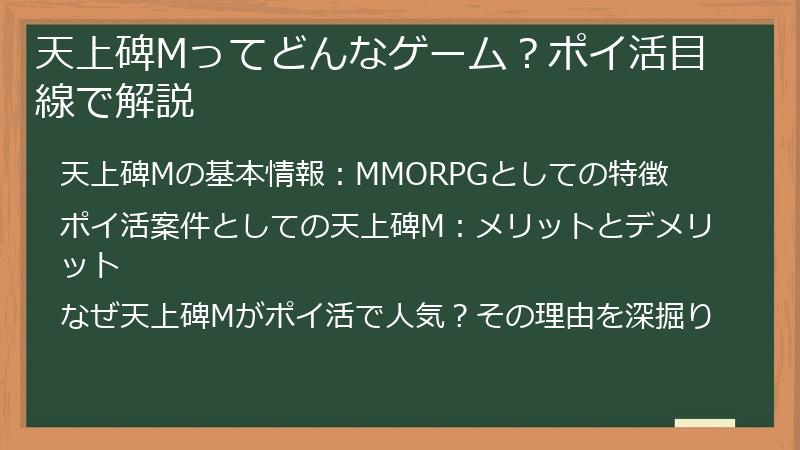 天上碑Mってどんなゲーム？ポイ活目線で解説

天上碑Mの基本情報：MMORPGとしての特徴

ポイ活案件としての天上碑M：メリットとデメリット

なぜ天上碑Mがポイ活で人気？その理由を深掘り